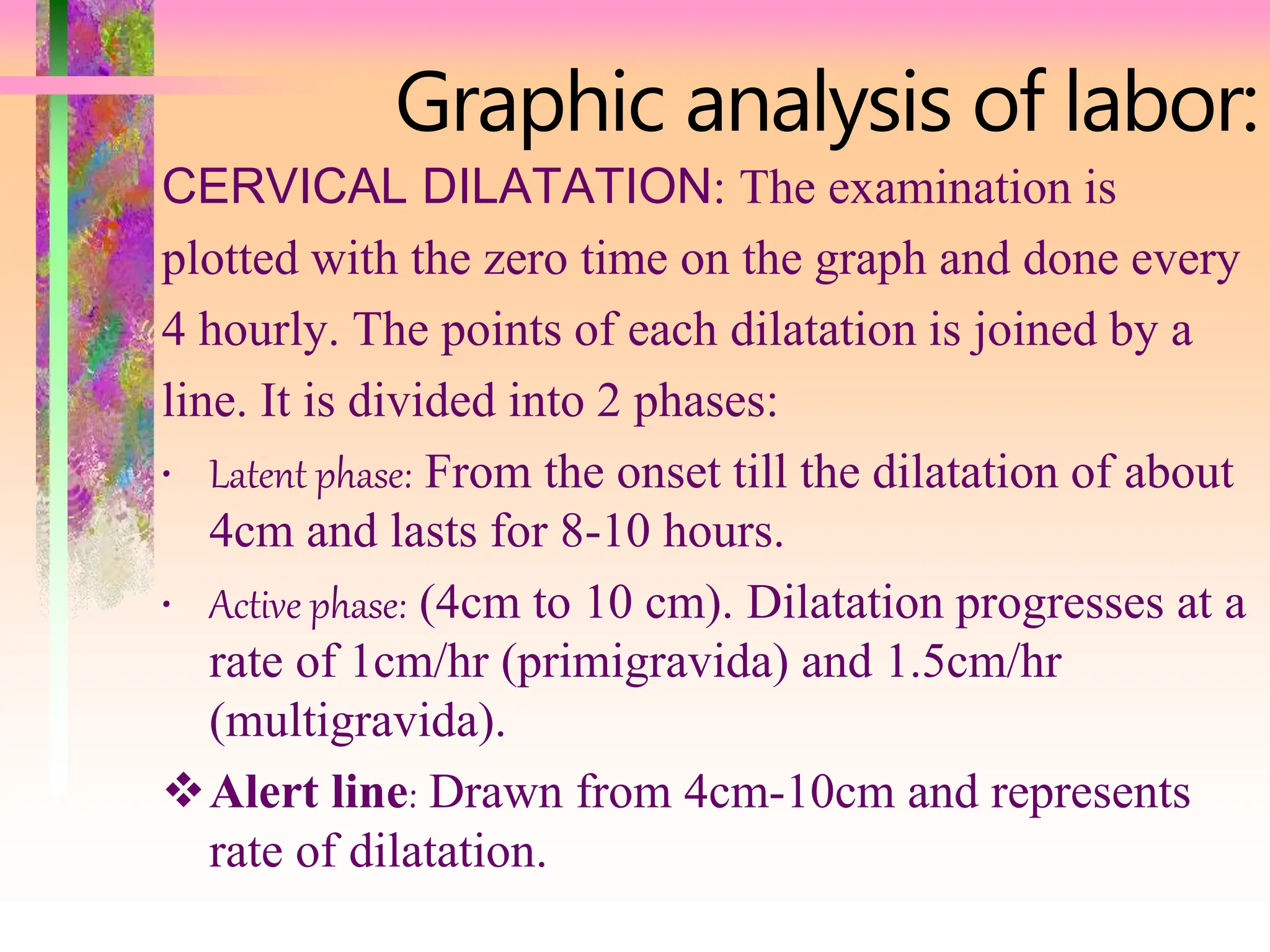 Graphic analysis of labor:

CERVICAL DILATATION: The examination is plotted with the zero time on the graph and done every 4 hourly. The points of each dilatation is joined by a line. It is divided into 2 phases:

• Latent phase: From the onset till the dilatation of about 4cm and lasts for 8-10 hours.

• Active phase: (4cm to 10 cm). Dilatation progresses at a rate of 1cm/hr (primigravida) and 1.5cm/hr (multigravida).

❖ Alert line: Drawn from 4cm-10cm and represents rate of dilatation.